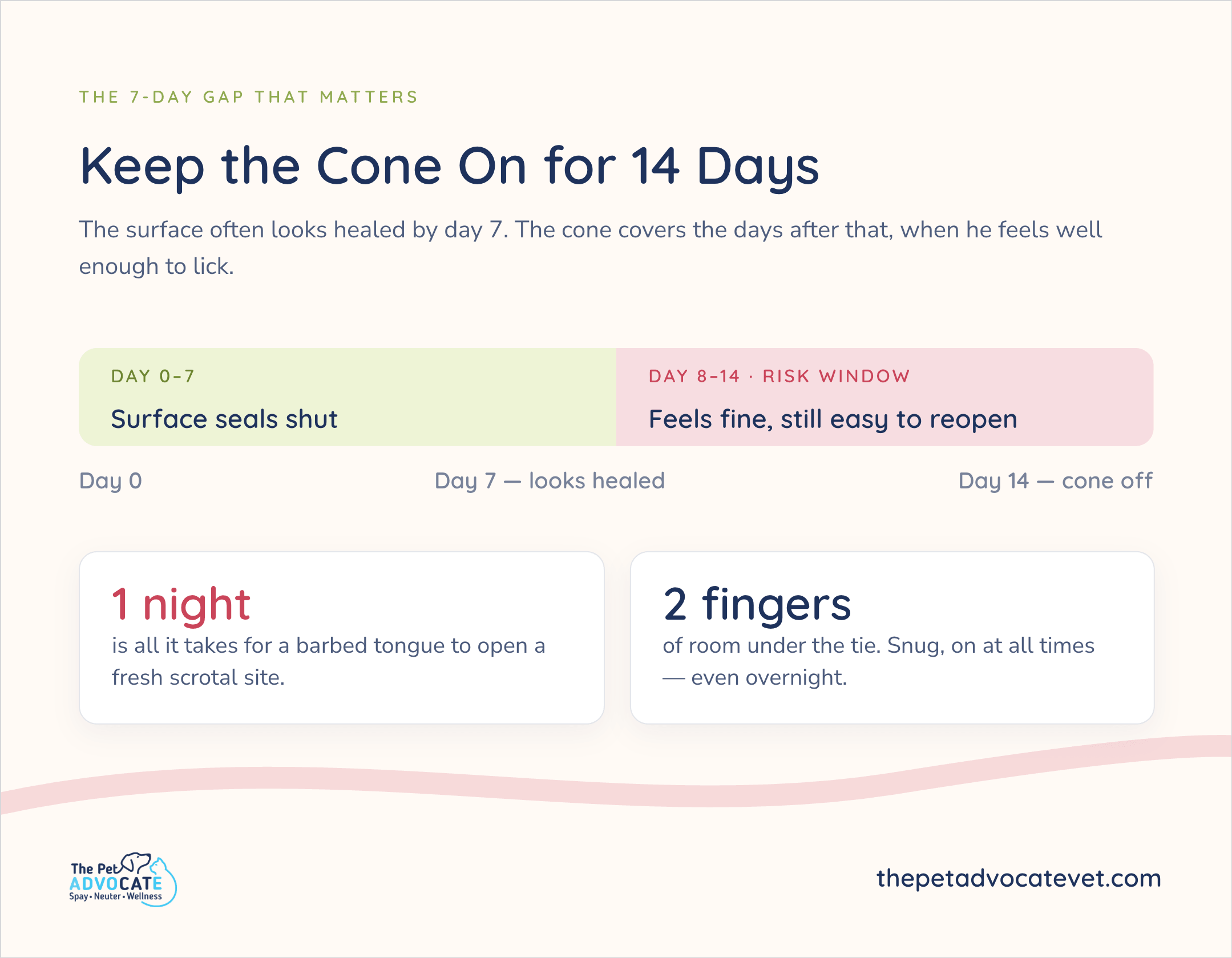 THE 7-DAY GAP THAT MATTERS

Keep the Cone On for 14 Days

The surface often looks healed by day 7. The cone covers the days after that, when he feels well enough to lick.

DAY 0–7

Surface seals shut

DAY 8–14 · RISK WINDOW

Feels fine, still easy to reopen

Day 0

Day 7 — looks healed

Day 14 — cone off

1 night

is all it takes for a barbed tongue to open a fresh scrotal site.

2 fingers

of room under the tie. Snug, on at all times — even overnight.

The Pet ADVOCATE
Spay • Neuter • Wellness

thepetadvocatevet.com